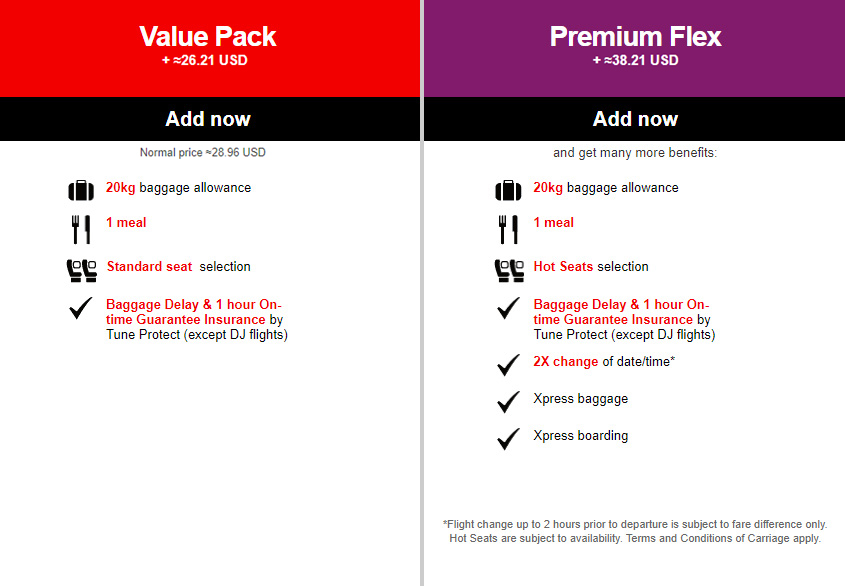 Value Pack
+ ≈26.21 USD

Add now

Normal price ≈28.96 USD

20kg baggage allowance

1 meal

Standard seat selection

Baggage Delay & 1 hour On-time Guarantee Insurance by Tune Protect (except DJ flights)

Premium Flex
+ ≈38.21 USD

Add now

and get many more benefits:

20kg baggage allowance

1 meal

Hot Seats selection

Baggage Delay & 1 hour On-time Guarantee Insurance by Tune Protect (except DJ flights)

2X change of date/time*

Xpress baggage

Xpress boarding

*Flight change up to 2 hours prior to departure is subject to fare difference only. Hot Seats are subject to availability. Terms and Conditions of Carriage apply.